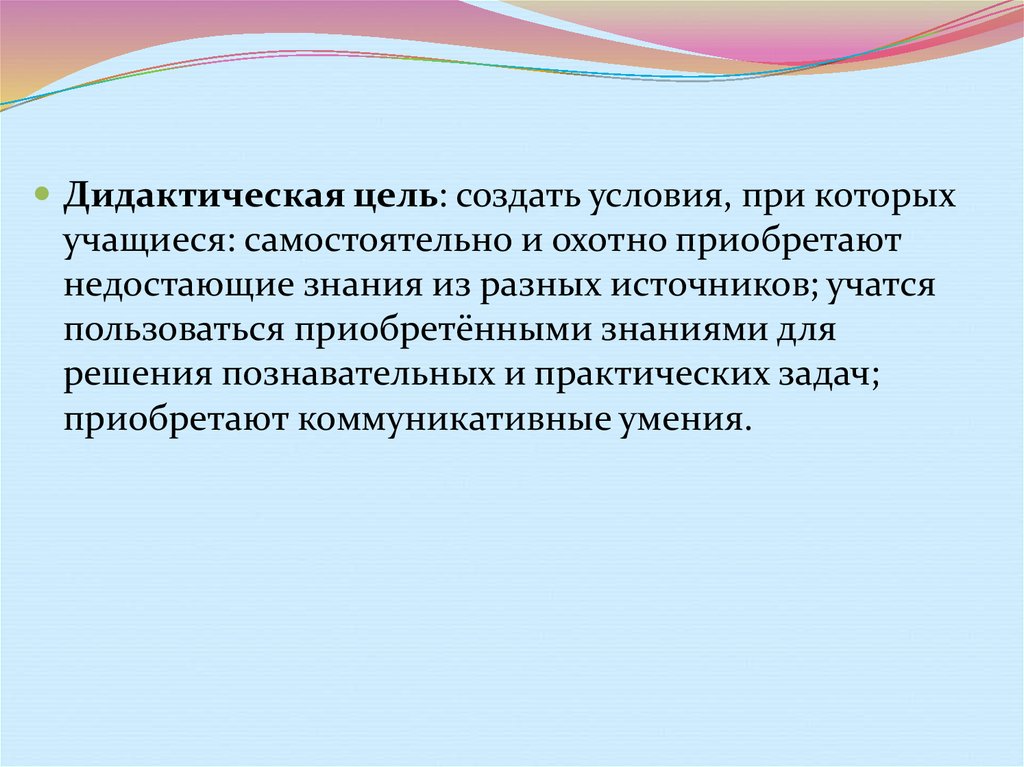 Дидактическая цель: создать условия, при которых учащиеся: самостоятельно и охотно приобретают недостающие знания из разных источников; учатся пользоваться приобретёнными знаниями для решения познавательных и практических задач; приобретают коммуникативные умения.